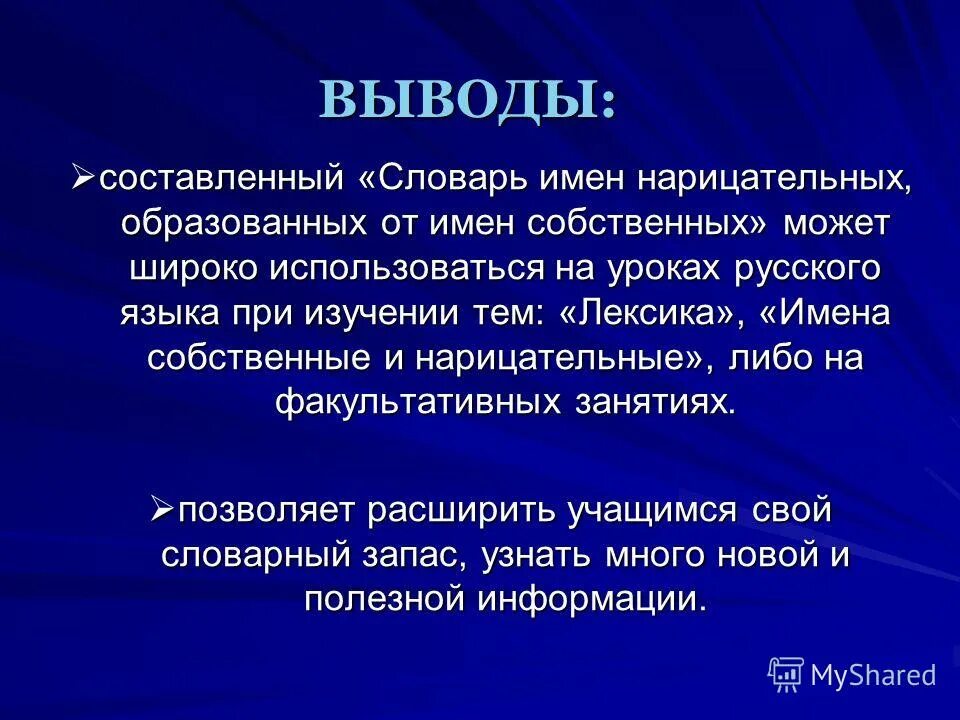 ВЫВОДЫ:

➢составленный «Словарь имен нарицательных, образованных от имен собственных» может широко использоваться на уроках русского языка при изучении тем: «Лексика», «Имена собственные и нарицательные», либо на факультативных занятиях.

➢позволяет расширить учащимся свой словарный запас, узнать много новой и полезной информации.

MyShared